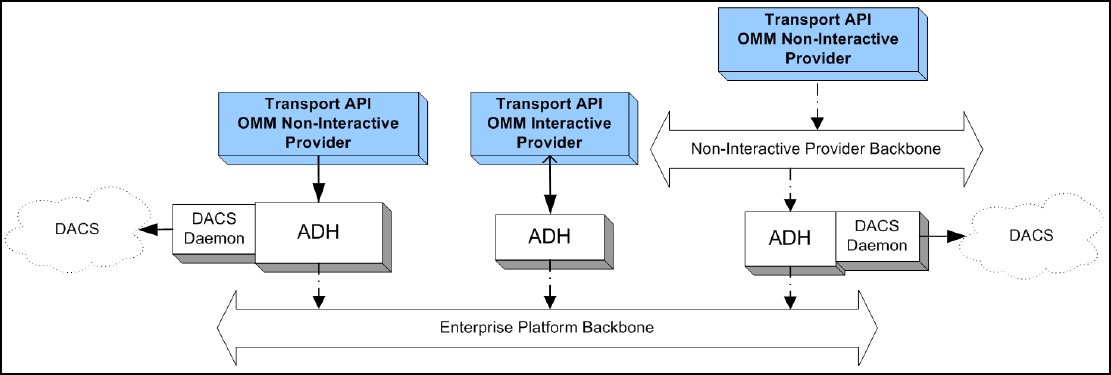 Transport API
OMM Non-Interactive
Provider

Transport API
OMM Non-Interactive
Provider

Transport API
OMM Interactive
Provider

Non-Interactive Provider Backbone

DACS

DACS
Daemon

ADH

ADH

ADH

DACS
Daemon

DACS

Enterprise Platform Backbone